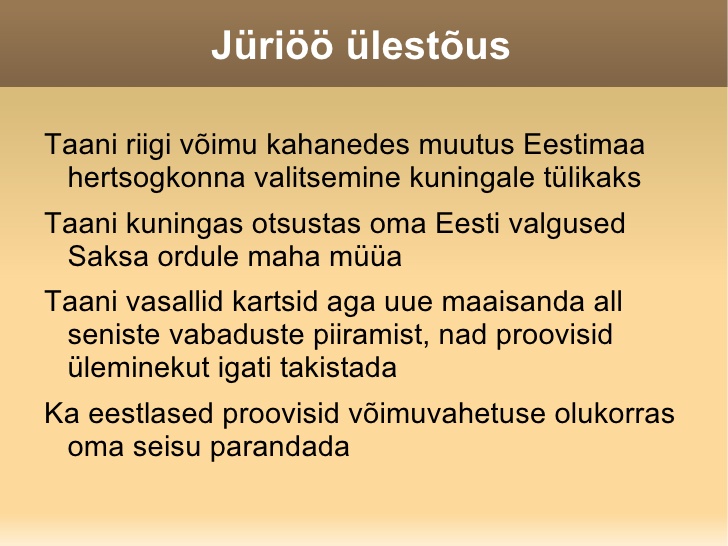 Jüriöö ülestõus

Taani riigi võimu kahanedes muutus Eestimaa hertsogkonna valitsemine kuningale tülikaks

Taani kuningas otsustas oma Eesti valgused Saksa ordule maha müüa

Taani vasallid kartsid aga uue maaisanda all seniste vabaduste piiramist, nad proovisid üleminekut igati takistada

Ka eestlased proovisid võimuvahetuse olukorras oma seisu parandada